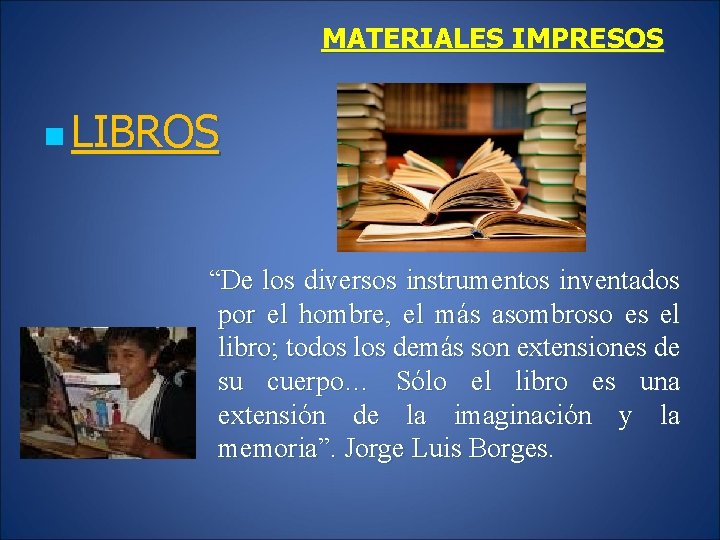 MATERIALES IMPRESOS

LIBROS

“De los diversos instrumentos inventados por el hombre, el más asombroso es el libro; todos los demás son extensiones de su cuerpo… Sólo el libro es una extensión de la imaginación y la memoria”. Jorge Luis Borges.